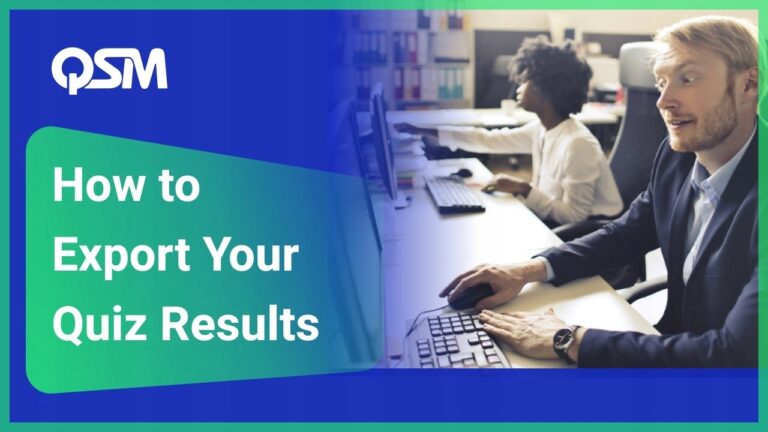 QSM

How to Export Your Quiz Results